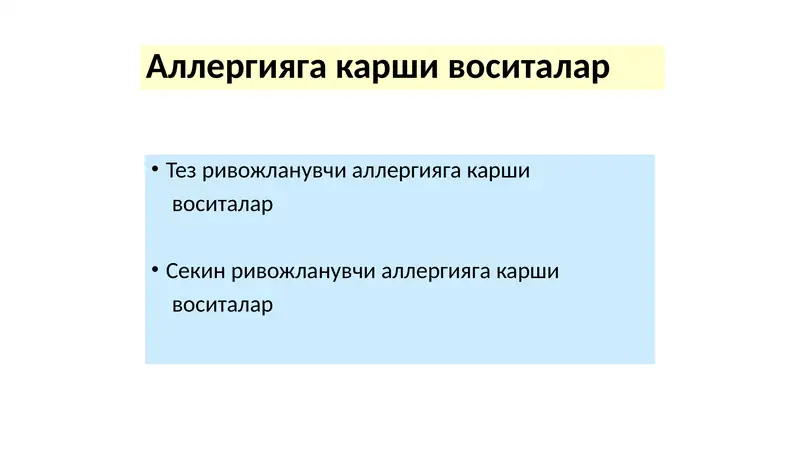 Аллергияга карши воситалар

• Тез ривожланувчи аллергияга карши воситалар

• Секин ривожланувчи аллергияга карши воситалар